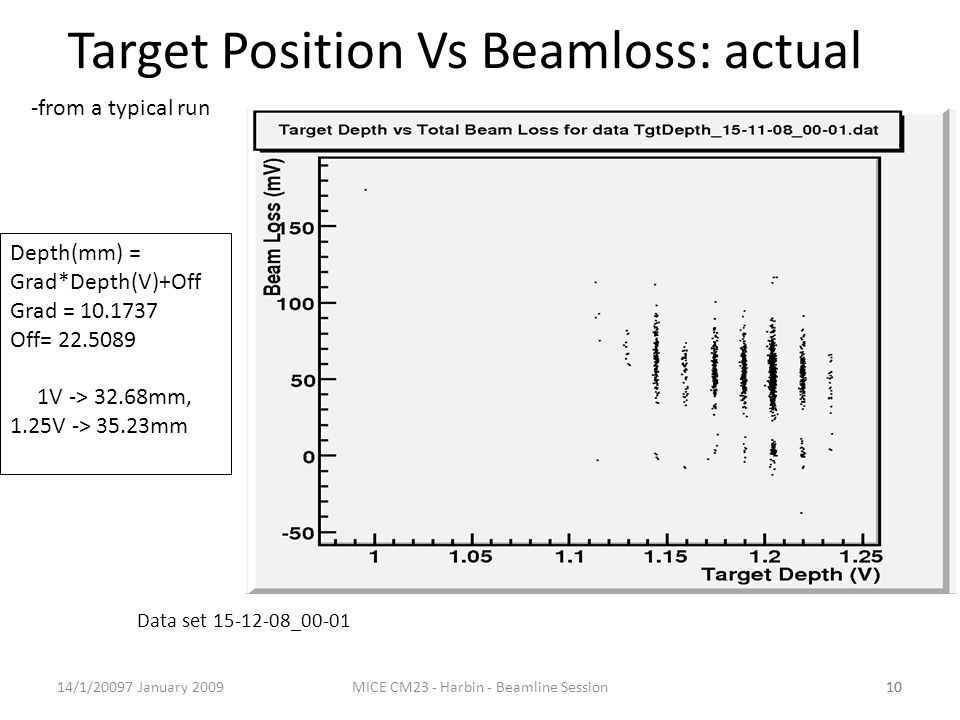 Target Position Vs Beamloss: actual

-from a typical run

Depth(mm) = Grad*Depth(V)+Off
Grad = 10.1737
Off= 22.5089

1V -> 32.68mm,
1.25V -> 35.23mm

Target Depth vs Total Beam Loss for data TgtDepth_15-11-08_00-01.dat

Beam Loss (mV)

150
100
50
0
-50

1
1.05
1.1
1.15
1.2
1.25

Target Depth (V)

Data set 15-12-08_00-01

14/1/20097 January 2009

MICE CM23 - Harbin - Beamline Session

10